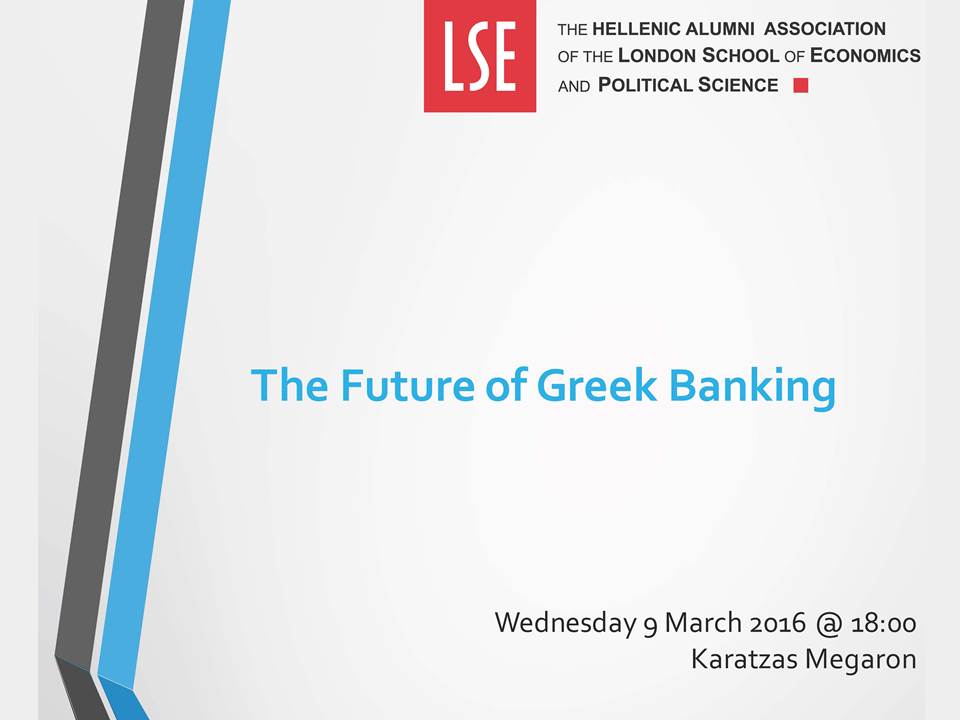 LSE

THE HELLENIC ALUMNI ASSOCIATION OF THE LONDON SCHOOL OF ECONOMICS AND POLITICAL SCIENCE

The Future of Greek Banking

Wednesday 9 March 2016 @ 18:00
Karatzas Megaron